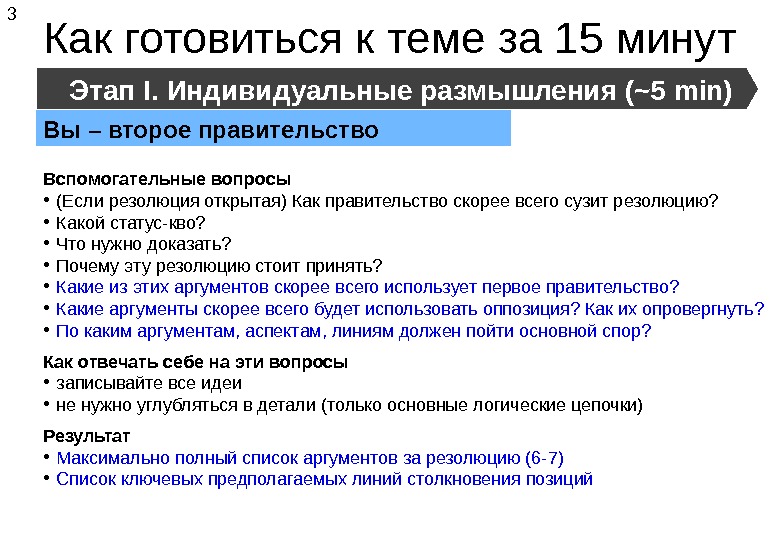 3

Как готовиться к теме за 15 минут

Этап I. Индивидуальные размышления (~5 min)

Вы – второе правительство

Вспомогательные вопросы
• (Если резолюция открытая) Как правительство скорее всего сузит резолюцию?
• Какой статус-кво?
• Что нужно доказать?
• Почему эту резолюцию стоит принять?
• Какие из этих аргументов скорее всего использует первое правительство?
• Какие аргументы скорее всего будет использовать оппозиция? Как их опровергнуть?
• По каким аргументам, аспектам, линиям должен пойти основной спор?

Как отвечать себе на эти вопросы
• записывайте все идеи
• не нужно углубляться в детали (только основные логические цепочки)

Результат
• Максимально полный список аргументов за резолюцию (6-7)
• Список ключевых предполагаемых линий столкновения позиций